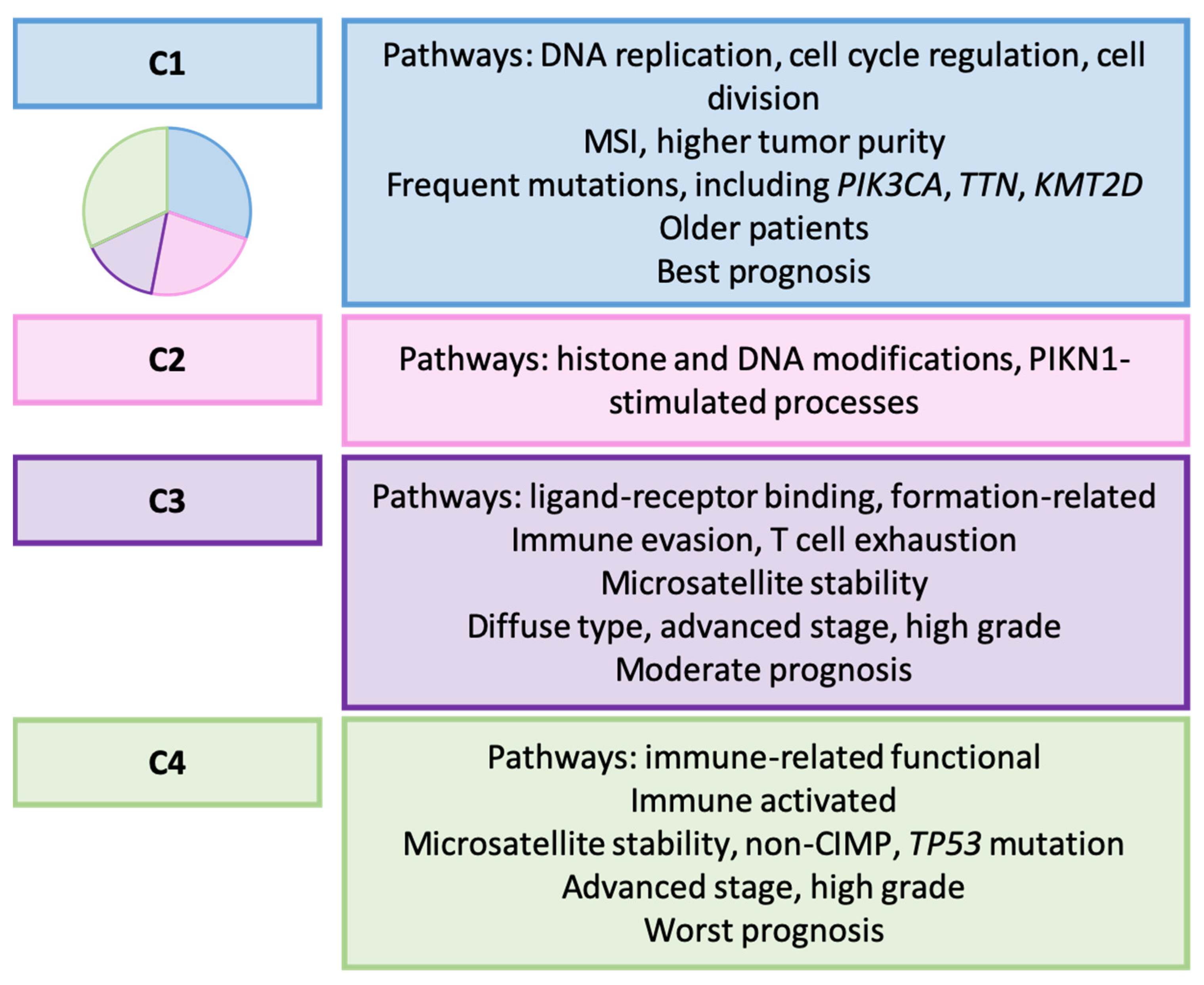 C1

Pathways: DNA replication, cell cycle regulation, cell division
MSI, higher tumor purity
Frequent mutations, including PIK3CA, TTN, KMT2D
Older patients
Best prognosis

C2

Pathways: histone and DNA modifications, PIKN1-stimulated processes

C3

Pathways: ligand-receptor binding, formation-related
Immune evasion, T cell exhaustion
Microsatellite stability
Diffuse type, advanced stage, high grade
Moderate prognosis

C4

Pathways: immune-related functional
Immune activated
Microsatellite stability, non-CIMP, TP53 mutation
Advanced stage, high grade
Worst prognosis